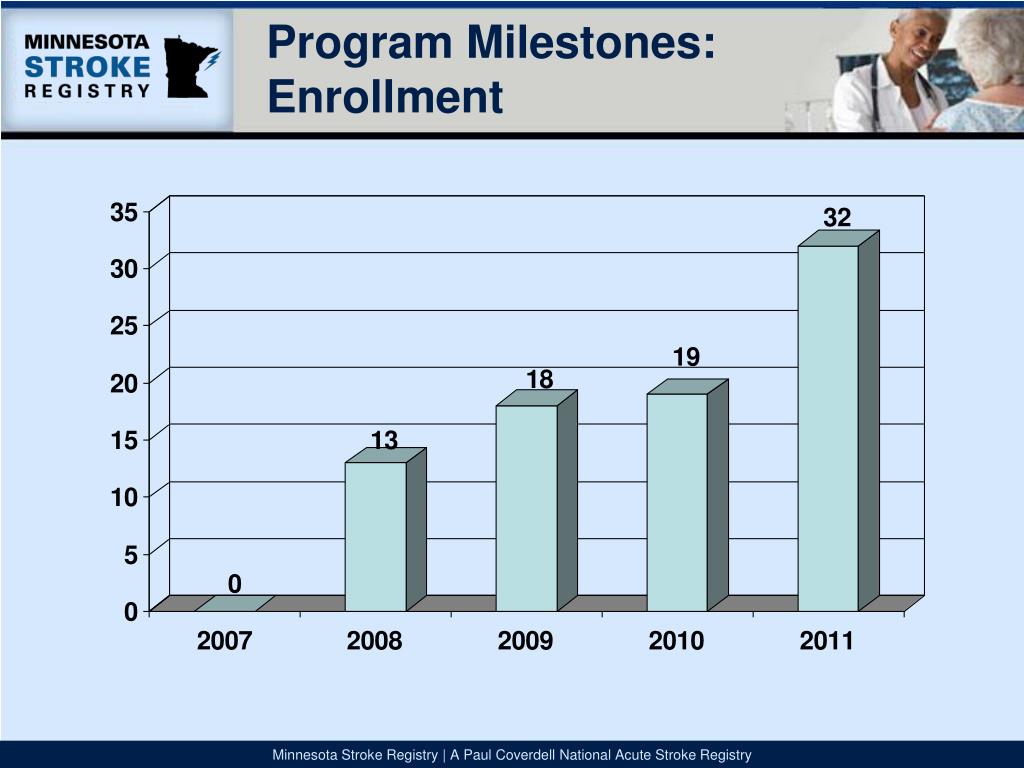 MINNESOTA
STROKE
REGISTRY

Program Milestones: Enrollment

35
30
25
20
15
10
5
0

0
13
18
19
32

2007
2008
2009
2010
2011

Minnesota Stroke Registry | A Paul Coverdell National Acute Stroke Registry